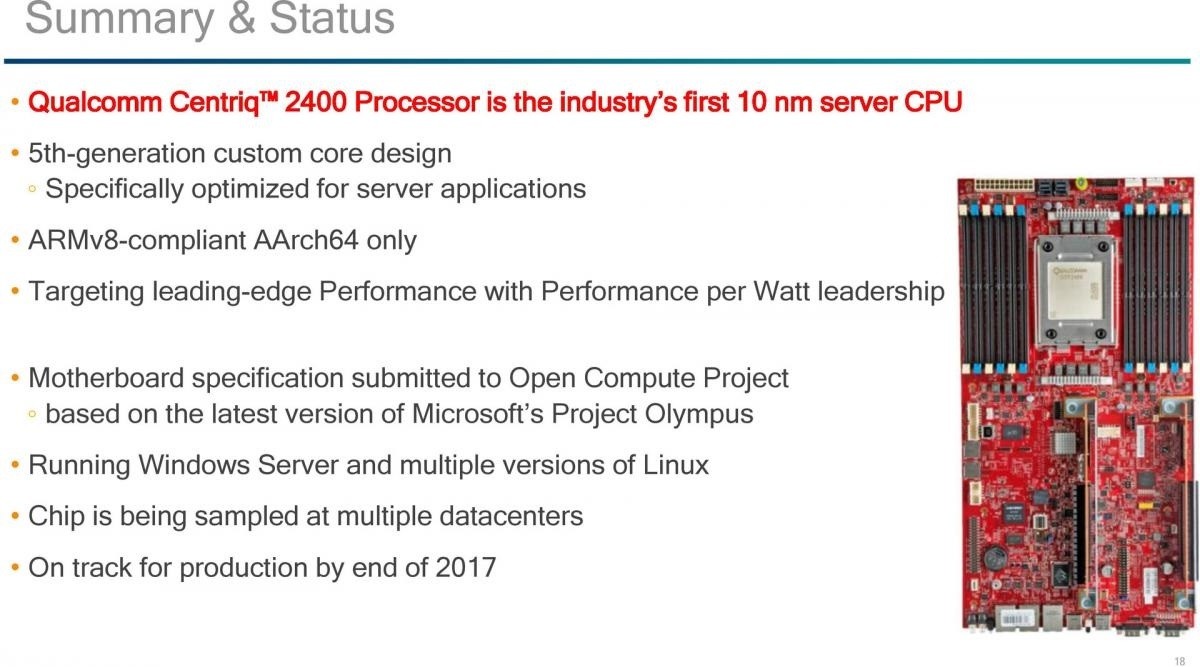 Summary & Status

• Qualcomm Centriq™ 2400 Processor is the industry's first 10 nm server CPU

• 5th-generation custom core design
◦ Specifically optimized for server applications

• ARMv8-compliant AArch64 only

• Targeting leading-edge Performance with Performance per Watt leadership

• Motherboard specification submitted to Open Compute Project
◦ based on the latest version of Microsoft's Project Olympus

• Running Windows Server and multiple versions of Linux

• Chip is being sampled at multiple datacenters

• On track for production by end of 2017

18